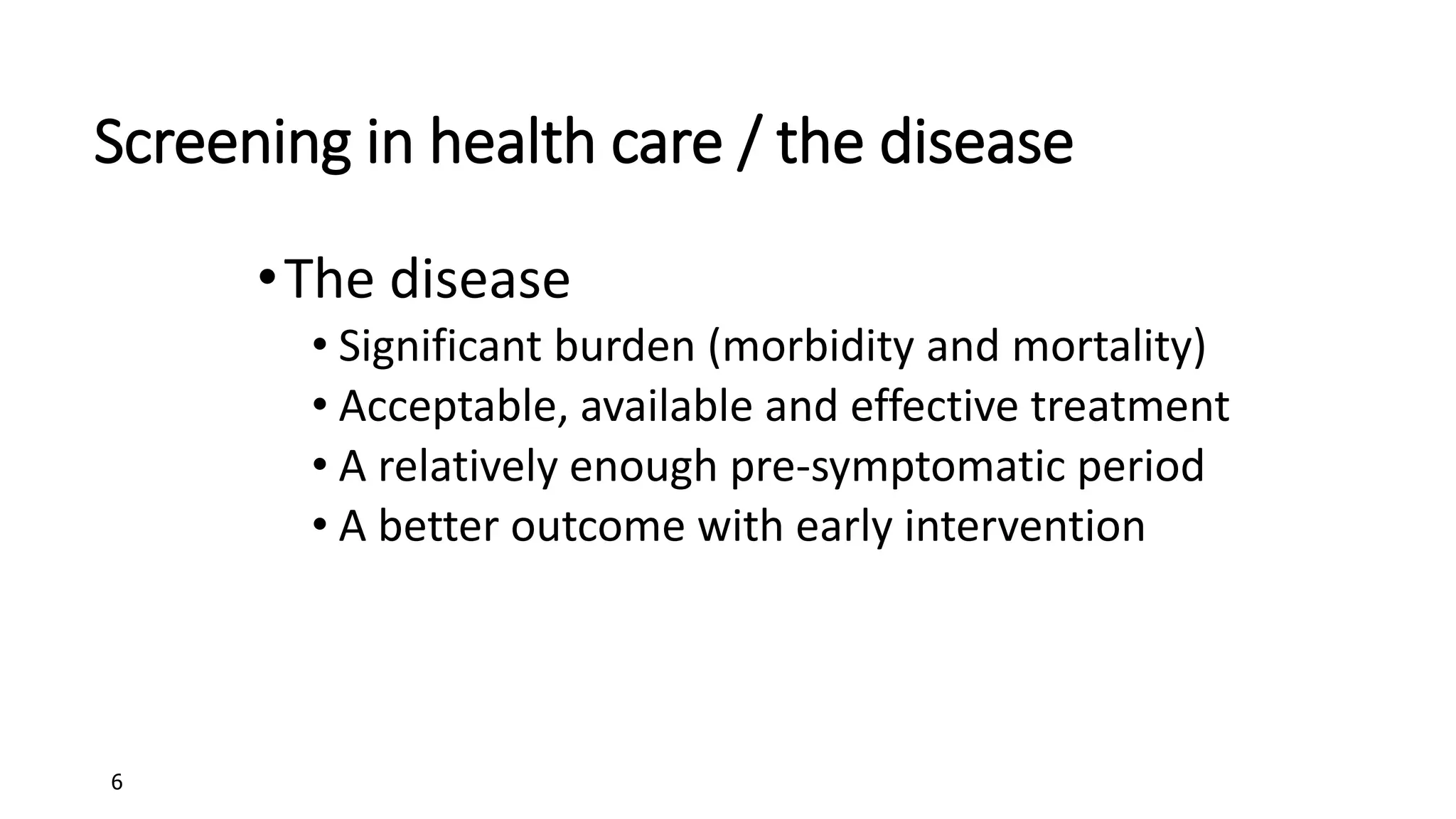 Screening in health care / the disease

• The disease
  • Significant burden (morbidity and mortality)
  • Acceptable, available and effective treatment
  • A relatively enough pre-symptomatic period
  • A better outcome with early intervention

6